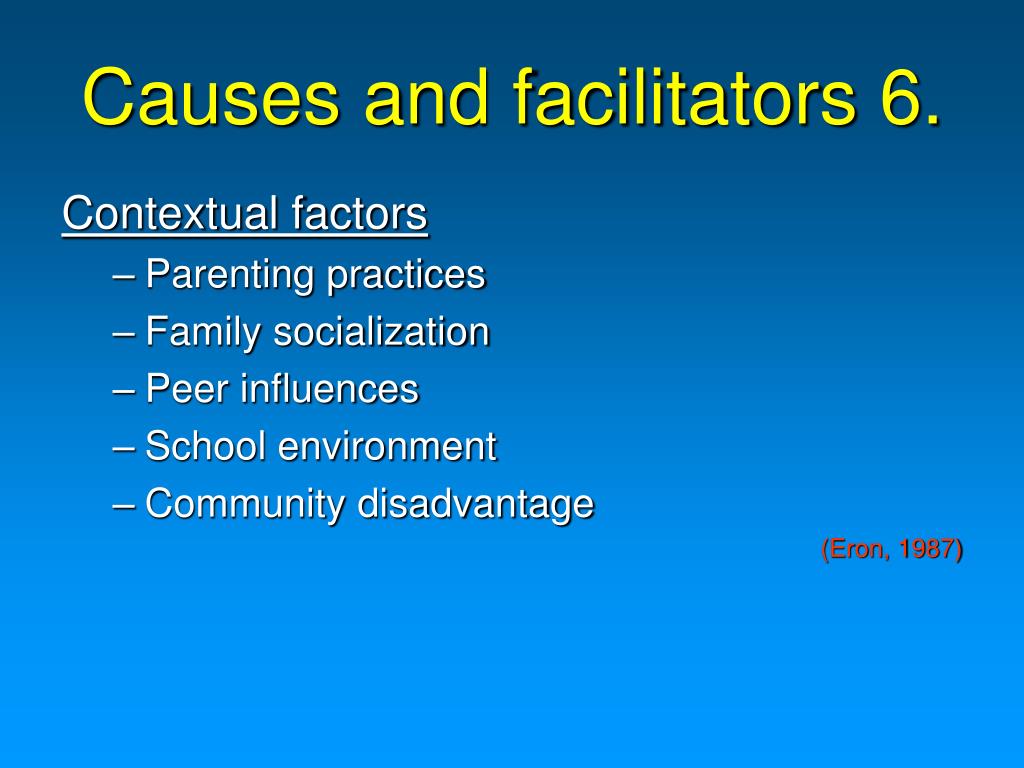 Causes and facilitators 6.

Contextual factors

– Parenting practices
– Family socialization
– Peer influences
– School environment
– Community disadvantage

(Eron, 1987)